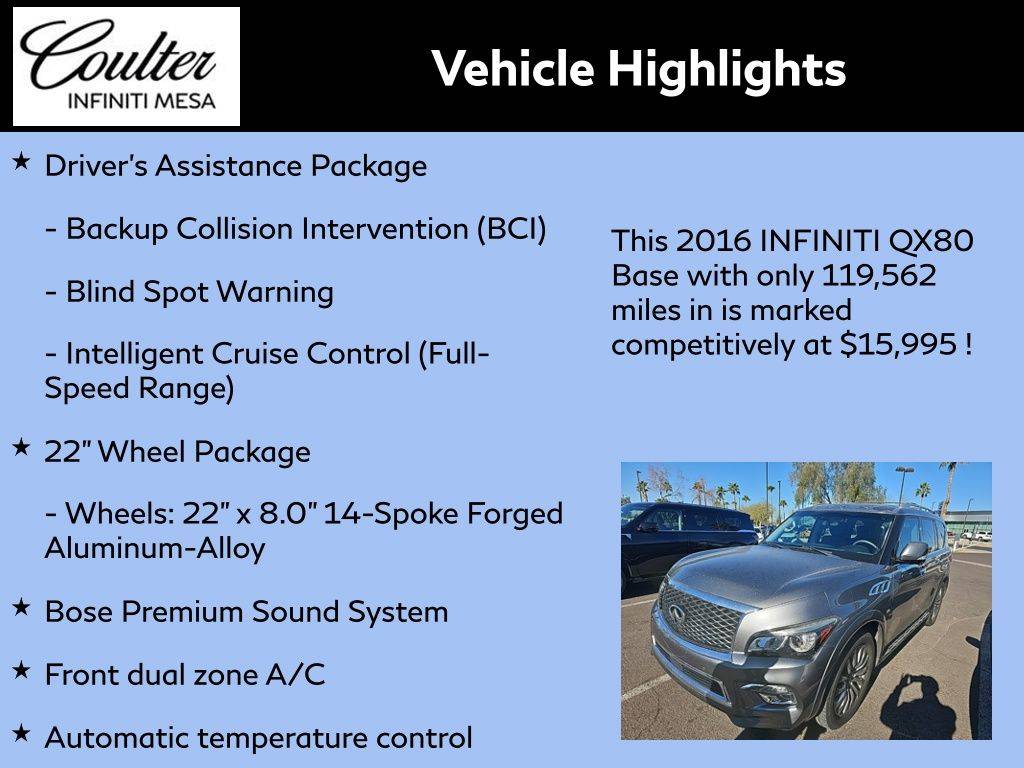 Coulter
INFINITI MESA

Vehicle Highlights

★ Driver's Assistance Package

- Backup Collision Intervention (BCI)

- Blind Spot Warning

- Intelligent Cruise Control (Full-Speed Range)

★ 22" Wheel Package

- Wheels: 22" x 8.0" 14-Spoke Forged Aluminum-Alloy

★ Bose Premium Sound System

★ Front dual zone A/C

★ Automatic temperature control

This 2016 INFINITI QX80 Base with only 119,562 miles in is marked competitively at $15,995 !